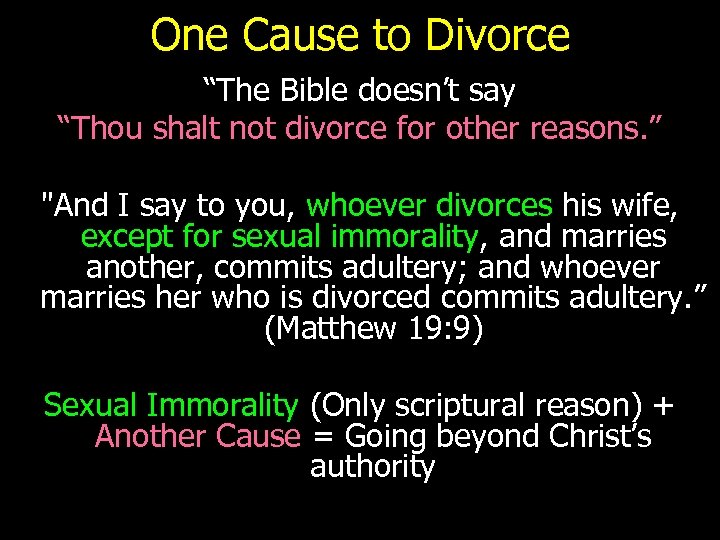 One Cause to Divorce

“The Bible doesn’t say
“Thou shalt not divorce for other reasons.”

"And I say to you, whoever divorces his wife, except for sexual immorality, and marries another, commits adultery; and whoever marries her who is divorced commits adultery.” (Matthew 19:9)

Sexual Immorality (Only scriptural reason) + Another Cause = Going beyond Christ’s authority